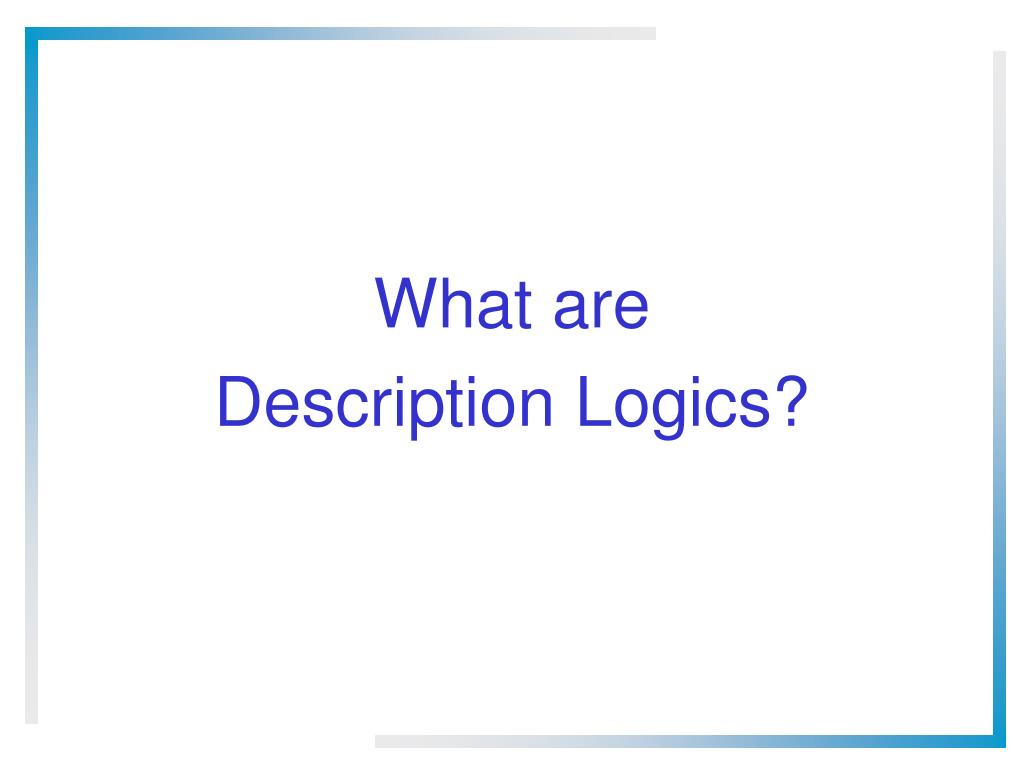 What are
Description Logics?